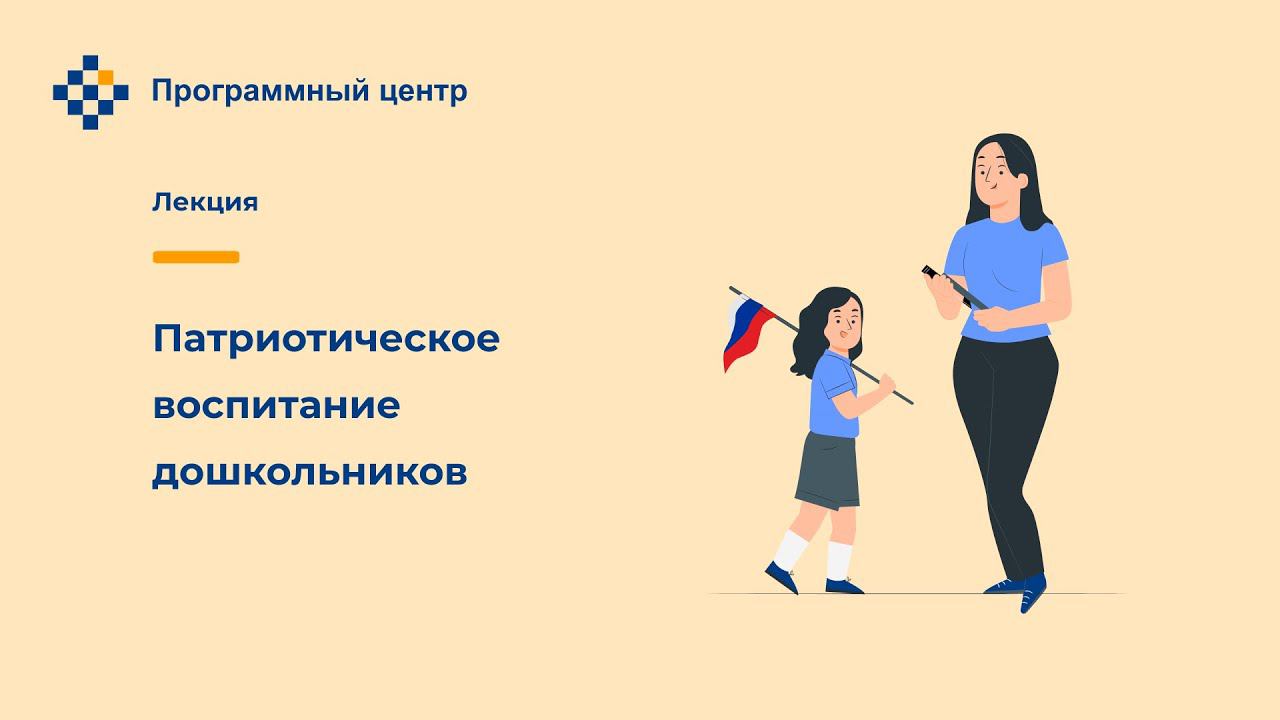 Программный центр

Лекция

Патриотическое воспитание дошкольников